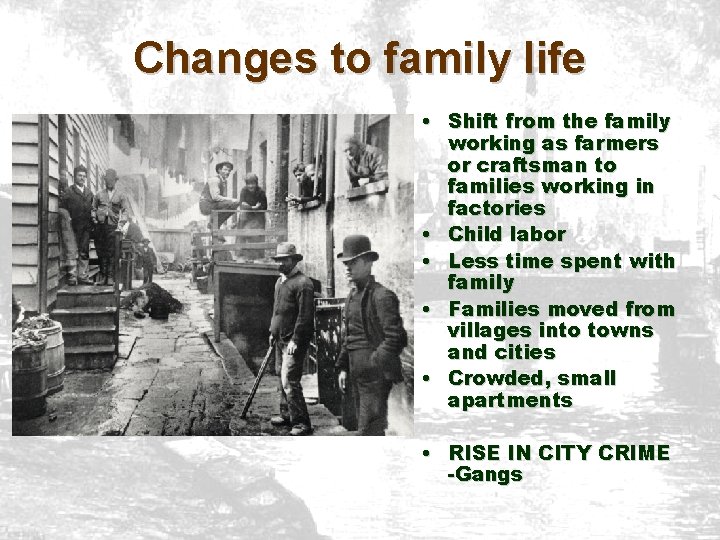 Changes to family life

• Shift from the family working as farmers or craftsman to families working in factories
• Child labor
• Less time spent with family
• Families moved from villages into towns and cities
• Crowded, small apartments

• RISE IN CITY CRIME -Gangs